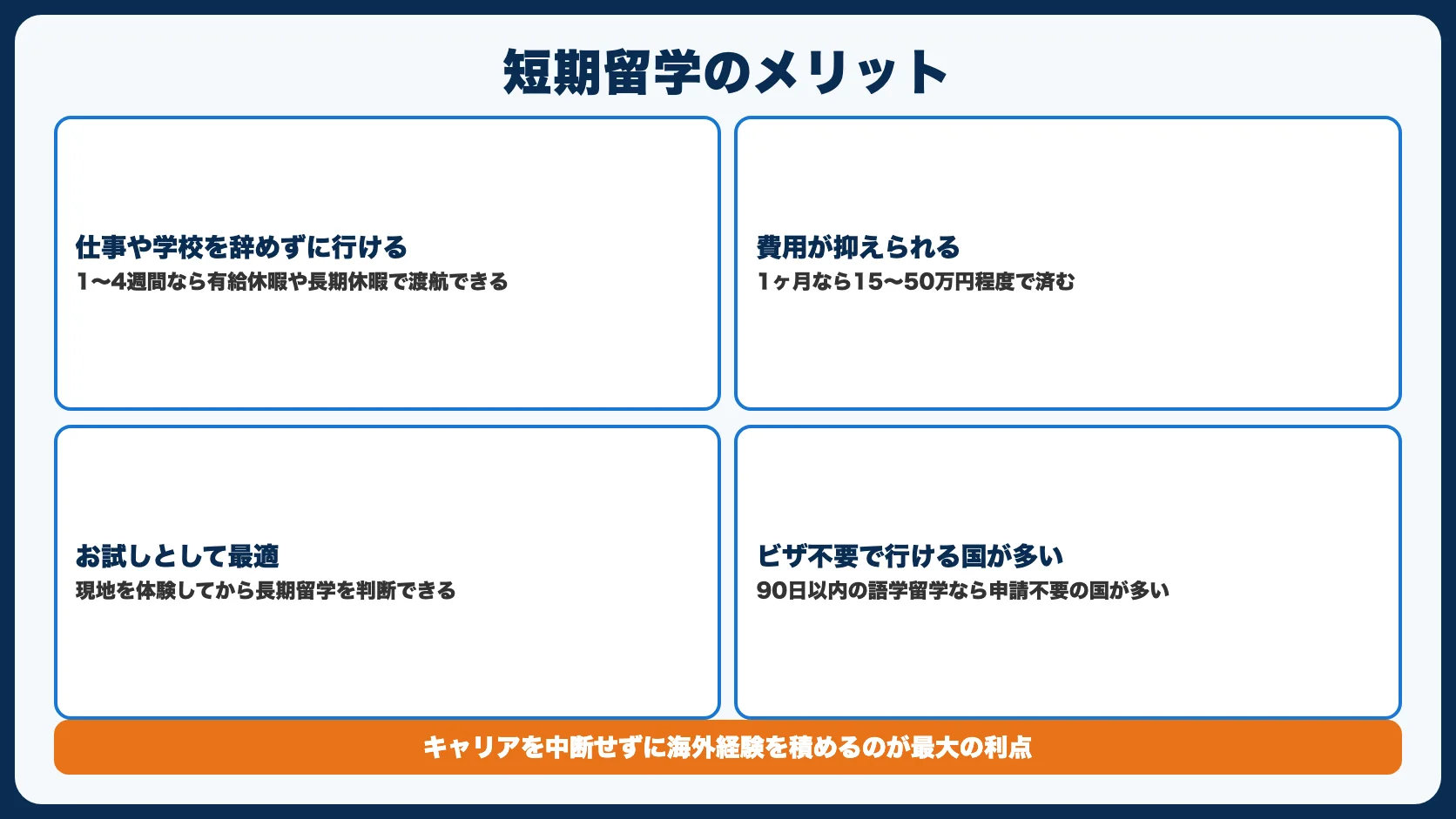 短期留学のメリット

仕事や学校を辞めずに行ける
1〜4週間なら有給休暇や長期休暇で渡航できる

費用が抑えられる
1ヶ月なら15〜50万円程度で済む

お試しとして最適
現地を体験してから長期留学を判断できる

ビザ不要で行ける国が多い
90日以内の語学留学なら申請不要の国が多い

キャリアを中断せずに海外経験を積めるのが最大の利点